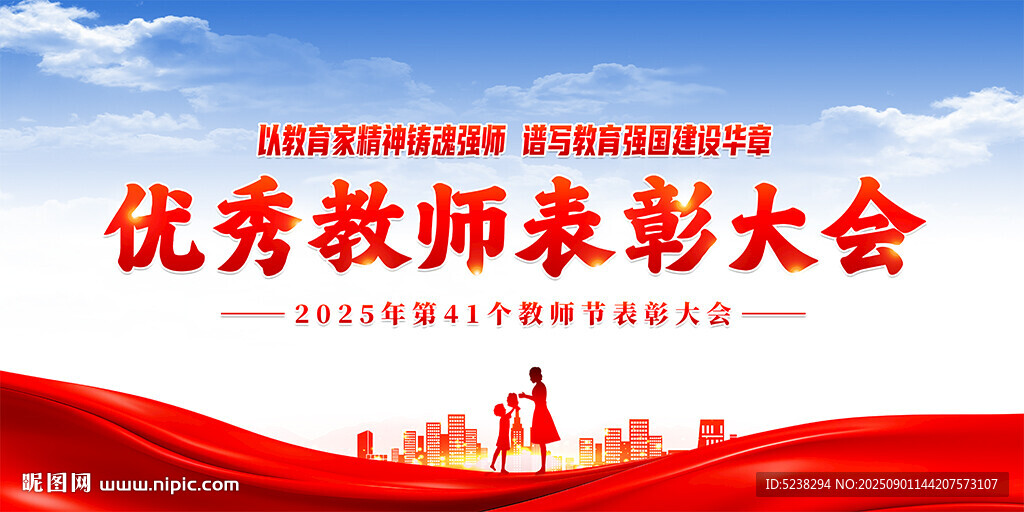 以教育家精神铸魂强师 谱写教育强国建设华章

优秀教师表彰大会

2025年第41个教师节表彰大会

昵图网 www.nipic.com

ID:5238294 NO:20250901144207573107